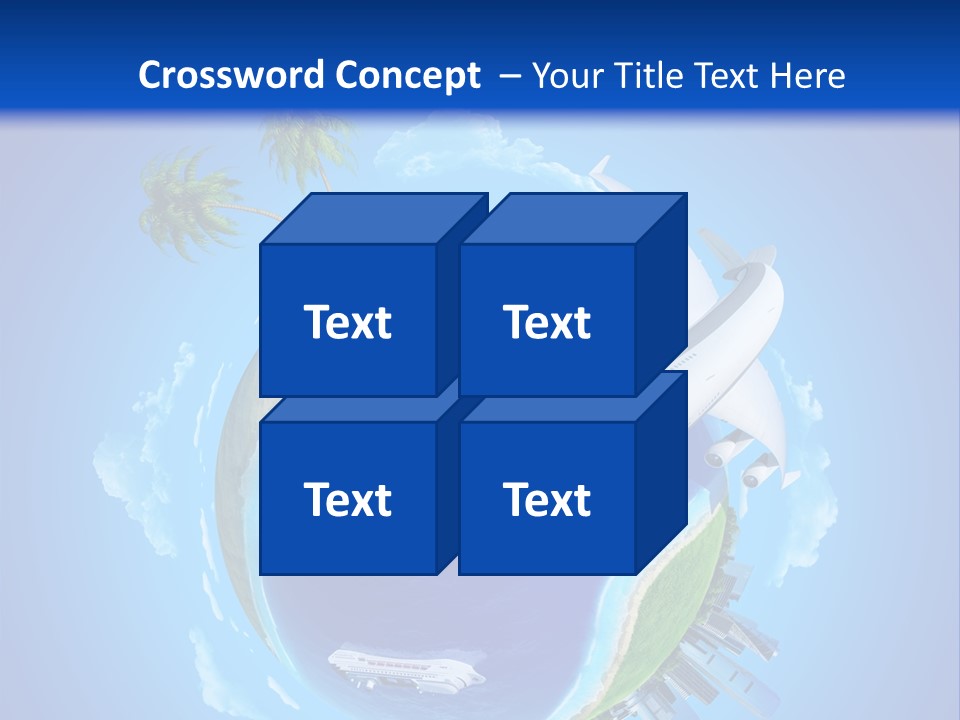 Crossword Concept – Your Title Text Here

Text

Text

Text

Text